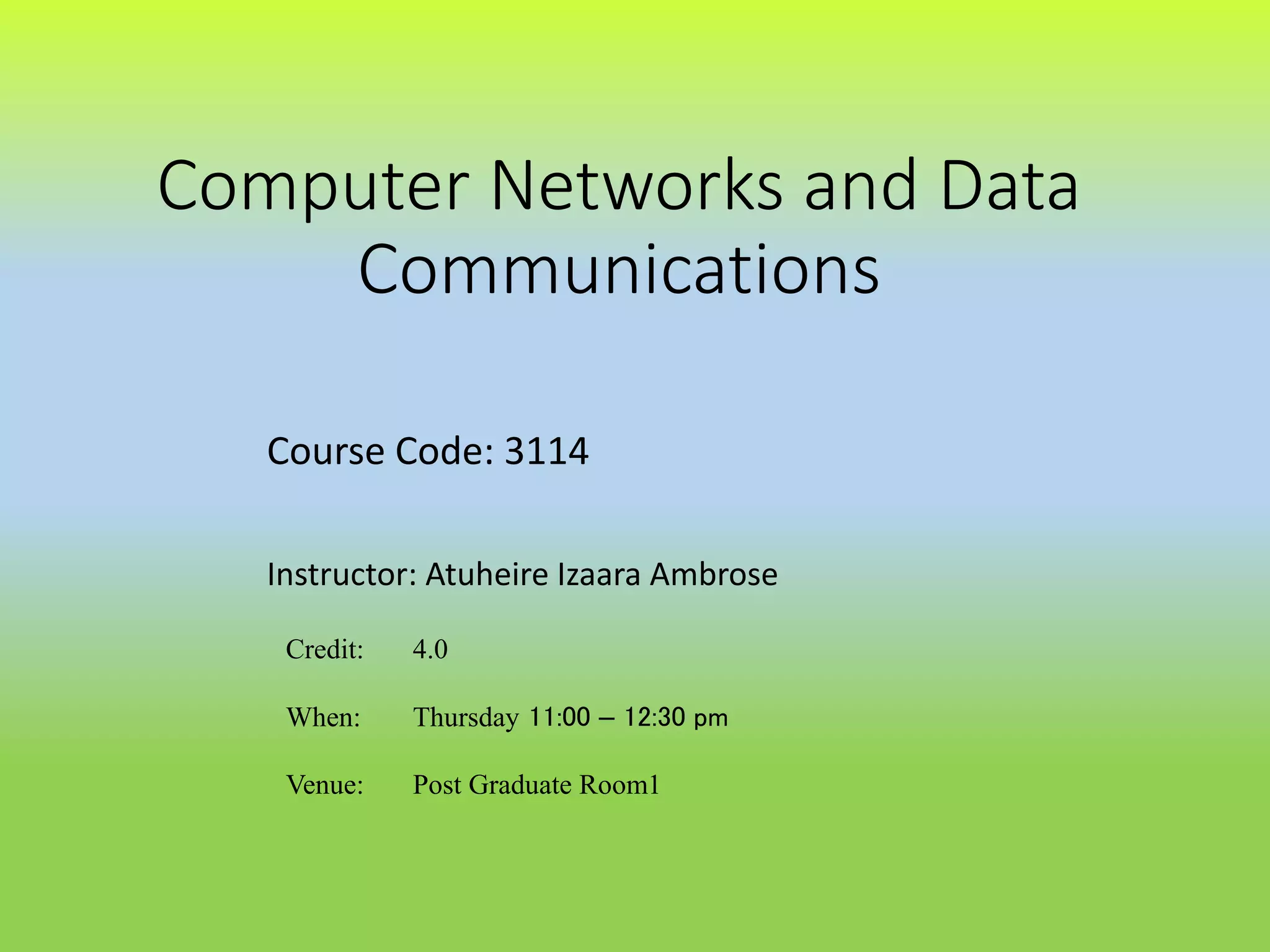 Computer Networks and Data Communications

Course Code: 3114

Instructor: Atuheire Izaara Ambrose

Credit: 4.0

When: Thursday 11:00 – 12:30 pm

Venue: Post Graduate Room1